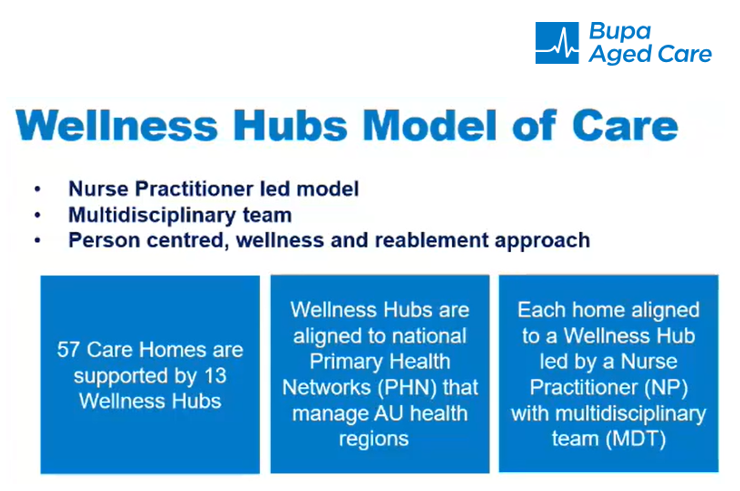 Bupa
Aged Care

Wellness Hubs Model of Care

• Nurse Practitioner led model
• Multidisciplinary team
• Person centred, wellness and reablement approach

57 Care Homes are supported by 13 Wellness Hubs

Wellness Hubs are aligned to national Primary Health Networks (PHN) that manage AU health regions

Each home aligned to a Wellness Hub led by a Nurse Practitioner (NP) with multidisciplinary team (MDT)